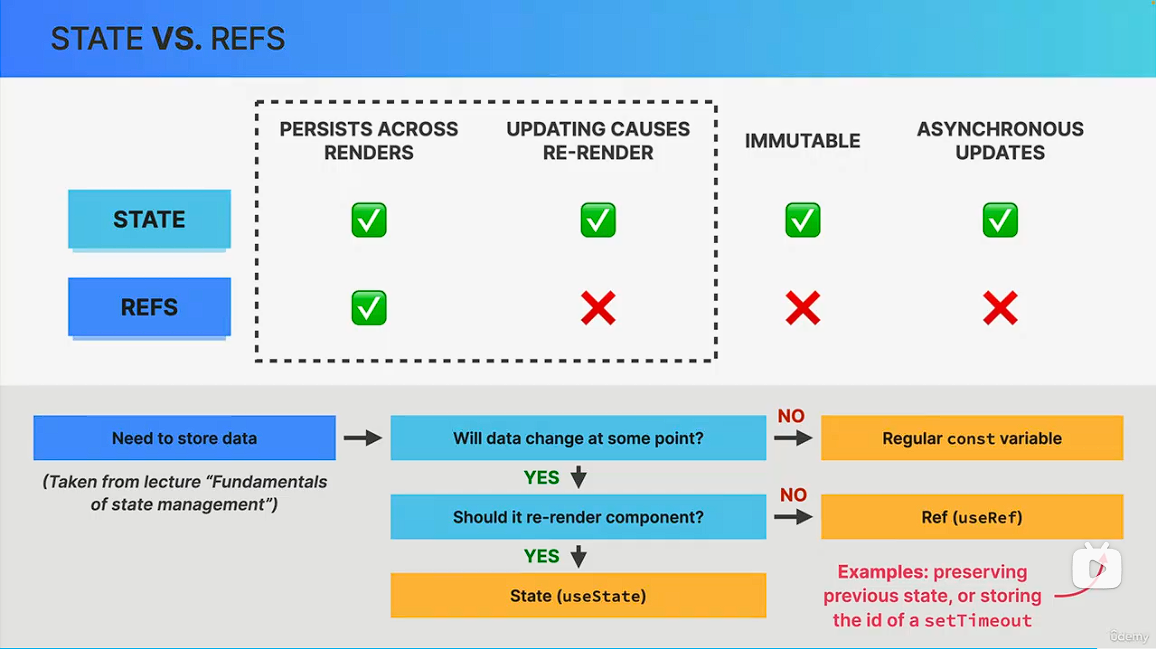 STATE VS. REFS

| | PERSISTS ACROSS RENDERS | UPDATING CAUSES RE-RENDER | IMMUTABLE | ASYNCHRONOUS UPDATES |
|---|---|---|---|---|
| STATE | ✅ | ✅ | ✅ | ✅ |
| REFS | ✅ | ❌ | ❌ | ❌ |

Need to store data

(Taken from lecture "Fundamentals of state management")

Will data change at some point?

NO

Regular const variable

YES

Should it re-render component?

NO

Ref (useRef)

YES

State (useState)

Examples: preserving previous state, or storing the id of a setTimeout

Udemy